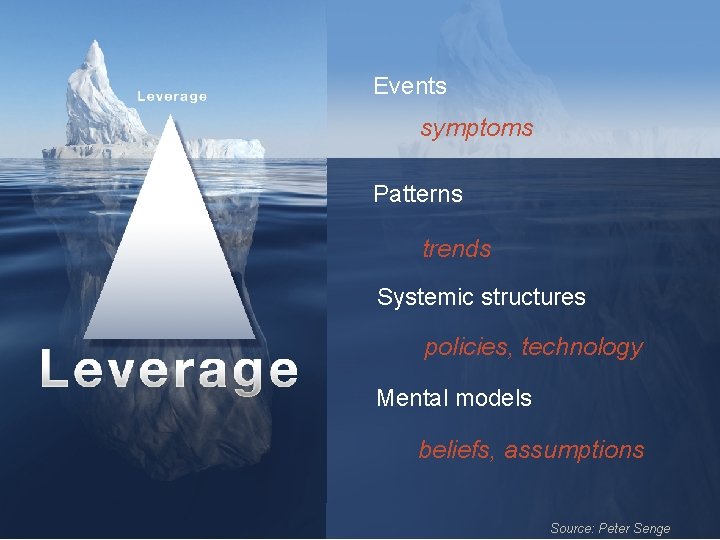 Leverage

Leverage

Events

symptoms

Patterns

trends

Systemic structures

policies, technology

Mental models

beliefs, assumptions

Source: Peter Senge